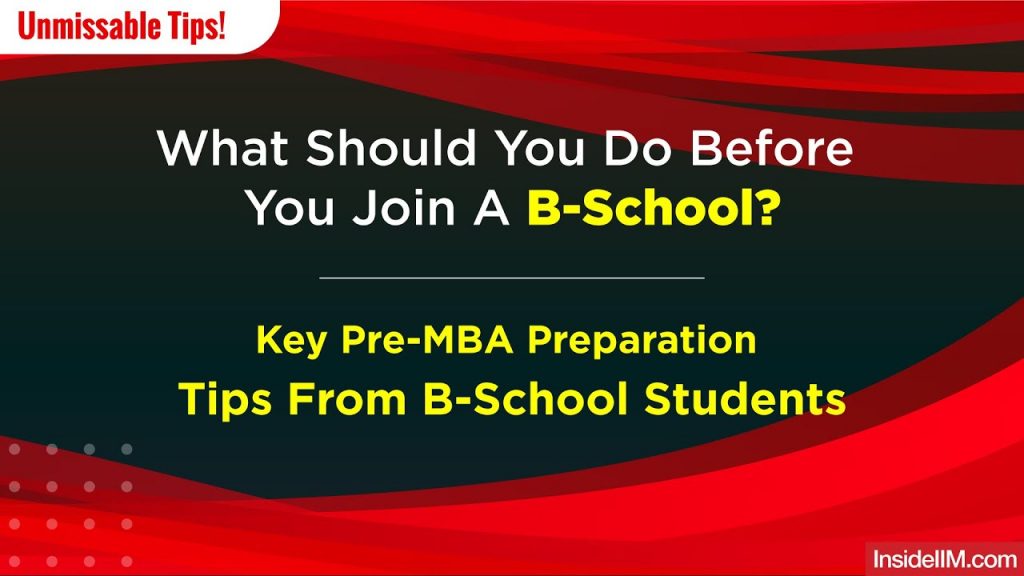 Unmissable Tips!

What Should You Do Before You Join A B-School?

Key Pre-MBA Preparation Tips From B-School Students

InsideIIM.com